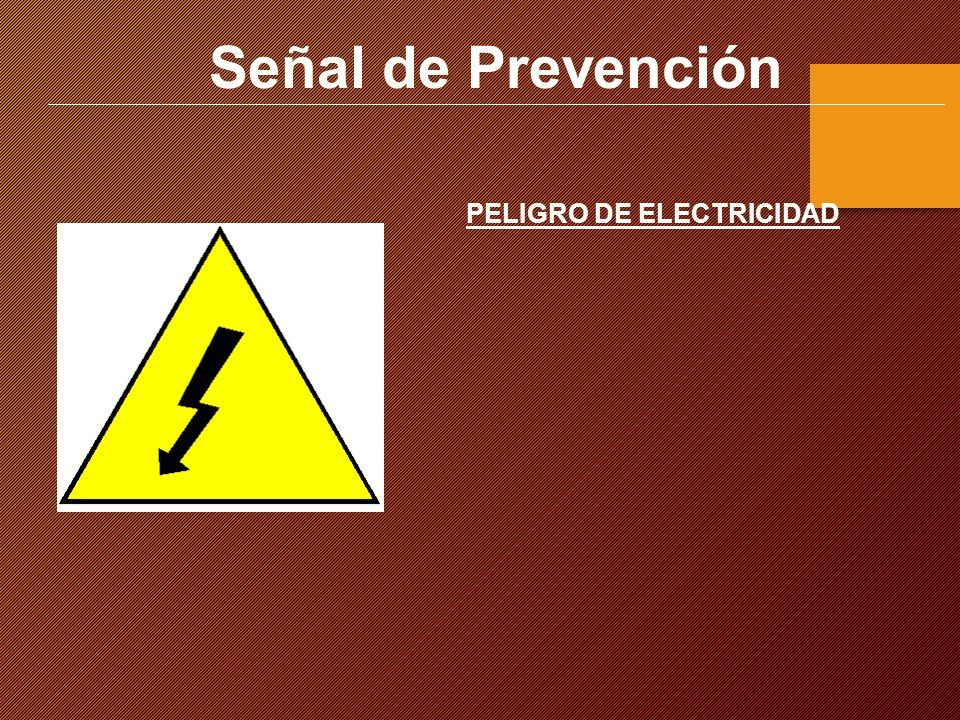 Señal de Prevención

PELIGRO DE ELECTRICIDAD